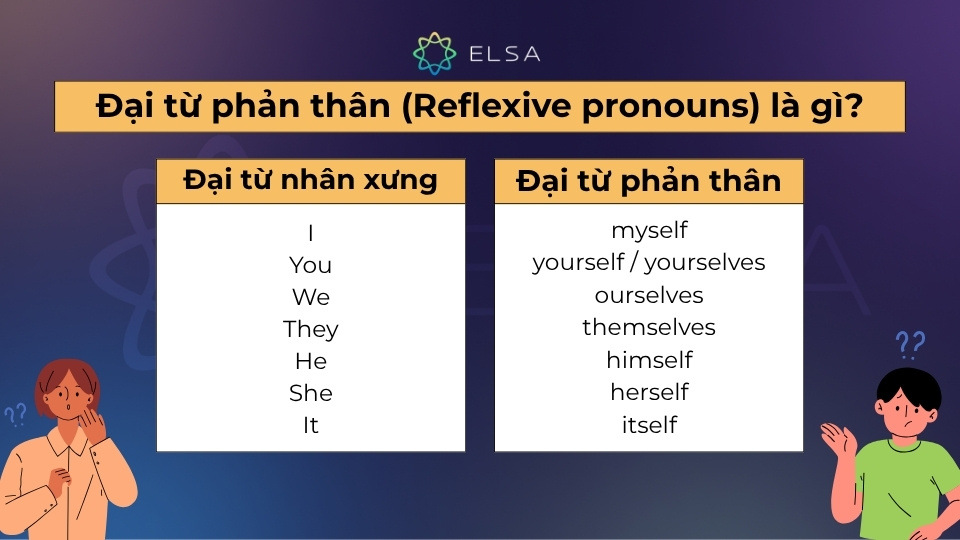 ELSA

Đại từ phản thân (Reflexive pronouns) là gì?

| Đại từ nhân xưng | Đại từ phản thân |
|---|---|
| I | myself |
| You | yourself / yourselves |
| We | ourselves |
| They | themselves |
| He | himself |
| She | herself |
| It | itself |

??

??